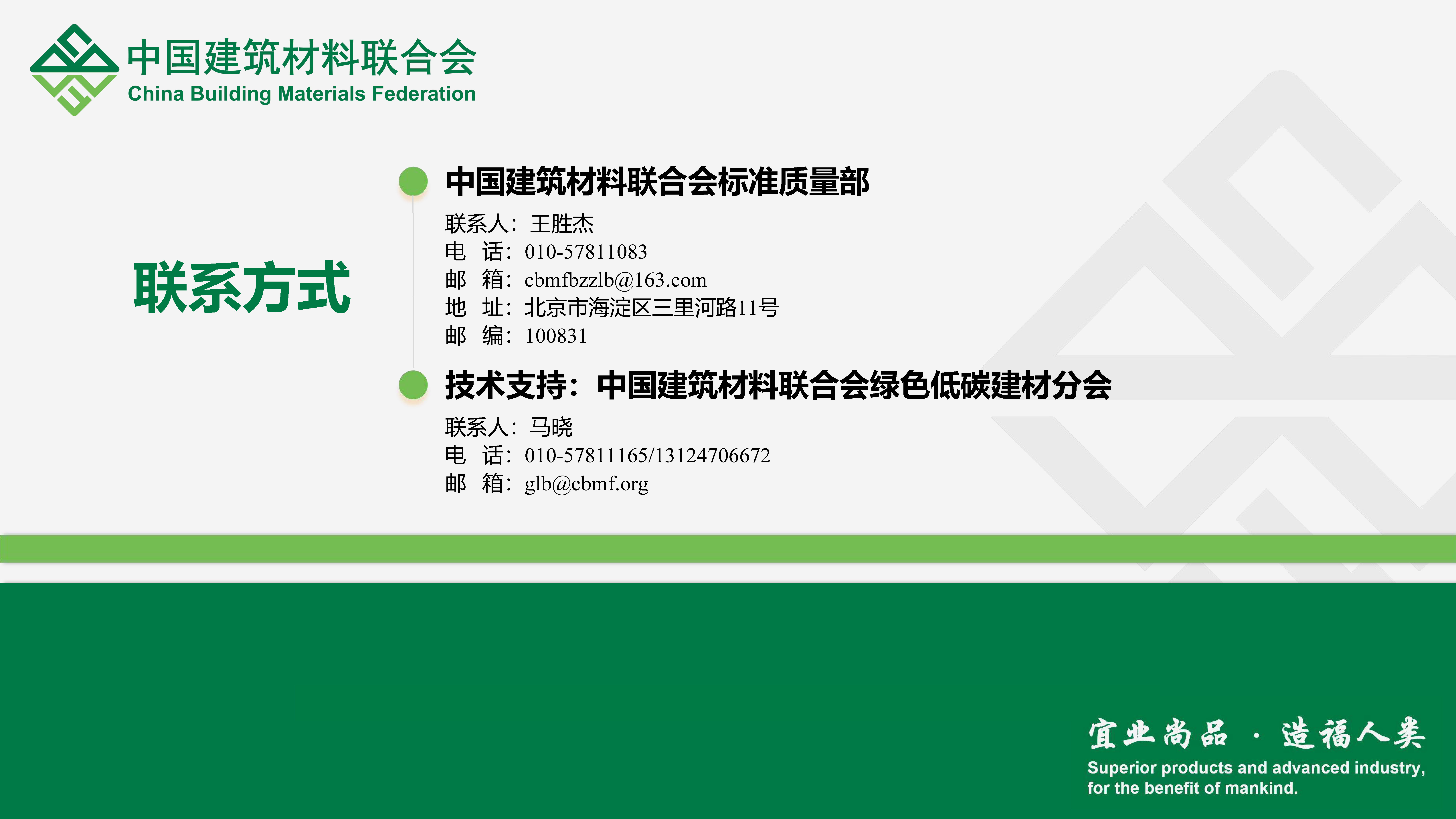 中国建筑材料联合会
China Building Materials Federation

联系方式

中国建筑材料联合会标准质量部

联系人：王胜杰
电 话：010-57811083
邮 箱：cbmfbzzlb@163.com
地 址：北京市海淀区三里河路11号
邮 编：100831

技术支持：中国建筑材料联合会绿色低碳建材分会

联系人：马晓
电 话：010-57811165/13124706672
邮 箱：glb@cbmf.org

宜业尚品 · 造福人类
Superior products and advanced industry, for the benefit of mankind.